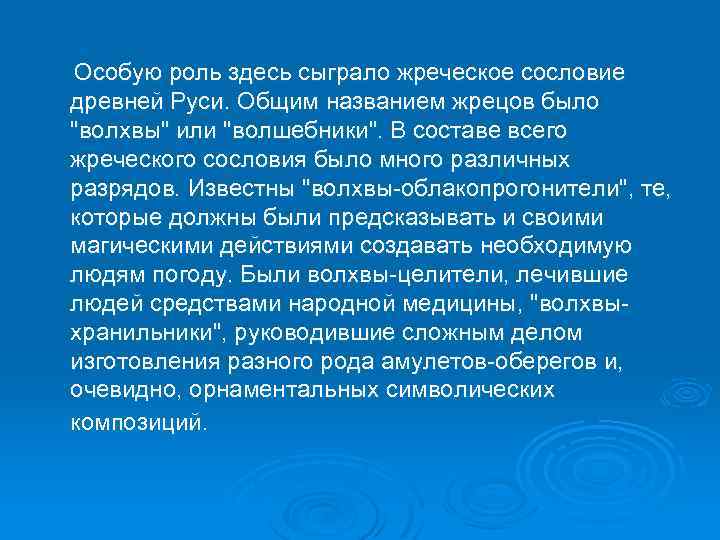 Особую роль здесь сыграло жреческое сословие древней Руси. Общим названием жрецов было "волхвы" или "волшебники". В составе всего жреческого сословия было много различных разрядов. Известны "волхвы-облакопрогонители", те, которые должны были предсказывать и своими магическими действиями создавать необходимую людям погоду. Были волхвы-целители, лечившие людей средствами народной медицины, "волхвы-хранильники", руководившие сложным делом изготовления разного рода амулетов-оберегов и, очевидно, орнаментальных символических композиций.